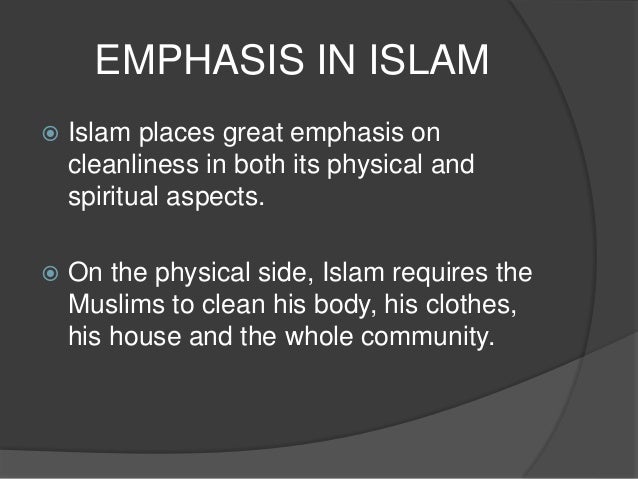 EMPHASIS IN ISLAM

Islam places great emphasis on cleanliness in both its physical and spiritual aspects.

On the physical side, Islam requires the Muslims to clean his body, his clothes, his house and the whole community.